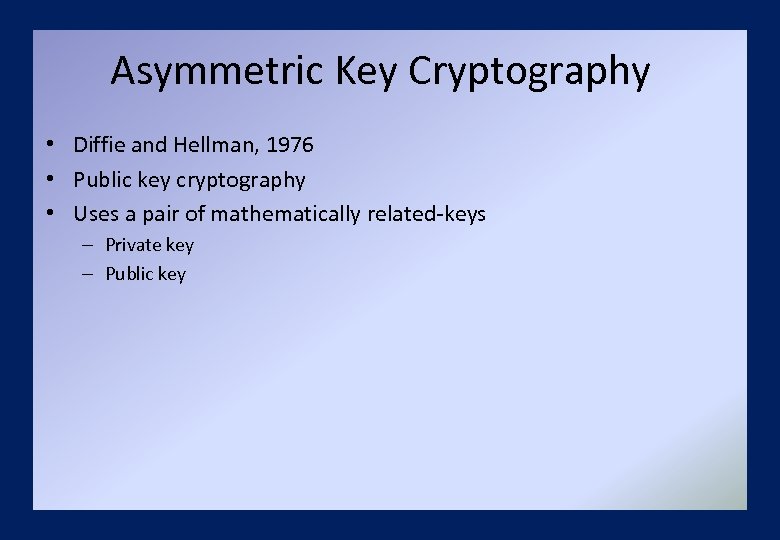 Asymmetric Key Cryptography

• Diffie and Hellman, 1976
• Public key cryptography
• Uses a pair of mathematically related-keys
– Private key
– Public key